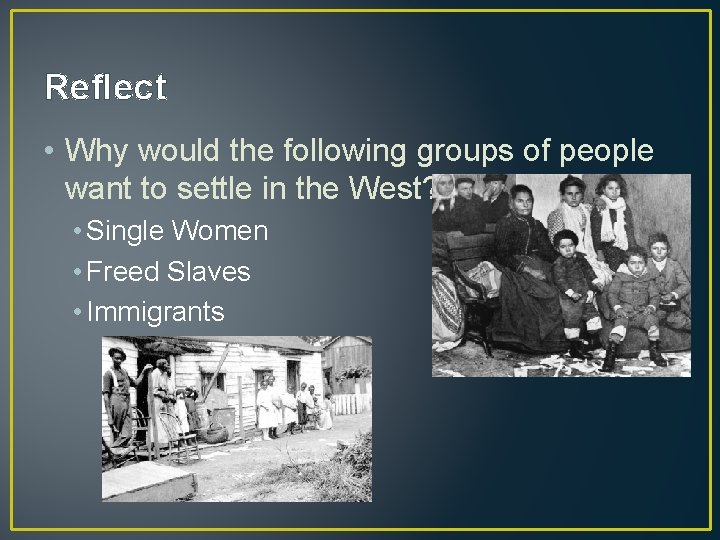 Reflect

• Why would the following groups of people want to settle in the West?

• Single Women
• Freed Slaves
• Immigrants